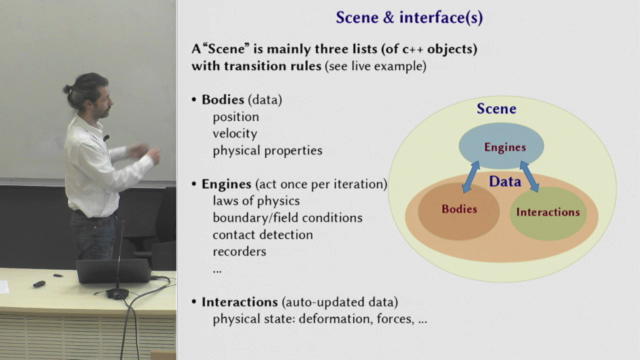 Scene & interface(s)

A "Scene" is mainly three lists (of c++ objects) with transition rules (see live example)

• Bodies (data)
position
velocity
physical properties

• Engines (act once per iteration)
laws of physics
boundary/field conditions
contact detection
recorders
...

• Interactions (auto-updated data)
physical state: deformation, forces, ...

Scene
Engines
Data
Bodies
Interactions